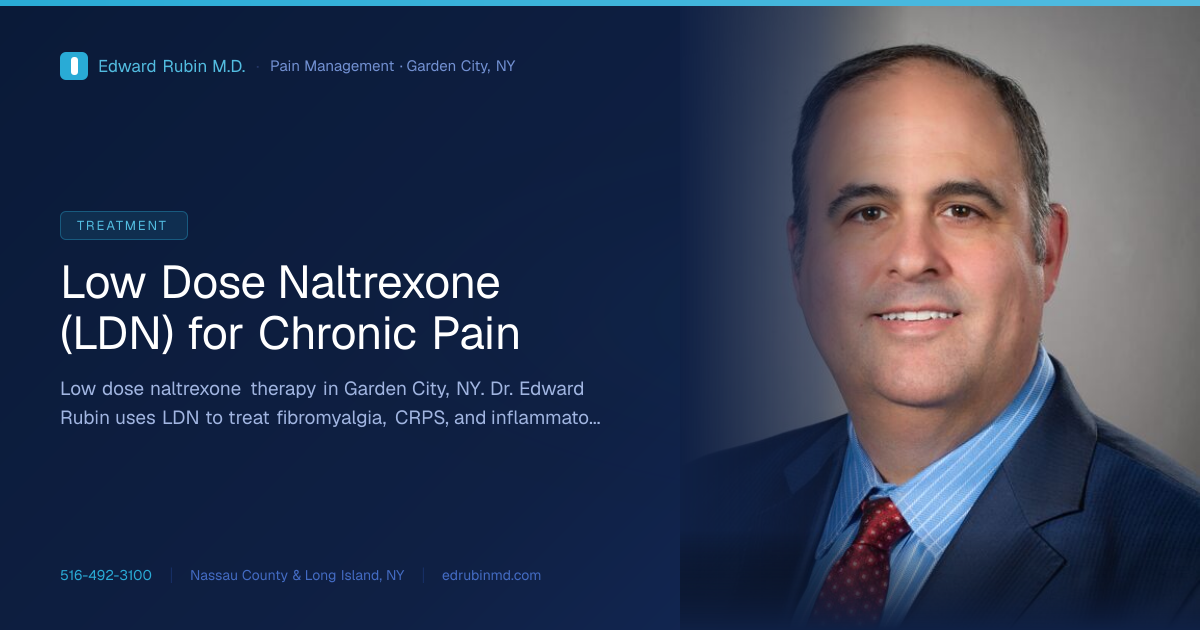 Edward Rubin M.D. · Pain Management · Garden City, NY

TREATMENT

Low Dose Naltrexone (LDN) for Chronic Pain

Low dose naltrexone therapy in Garden City, NY. Dr. Edward Rubin uses LDN to treat fibromyalgia, CRPS, and inflammato...

516-492-3100 | Nassau County & Long Island, NY | edrubinmd.com